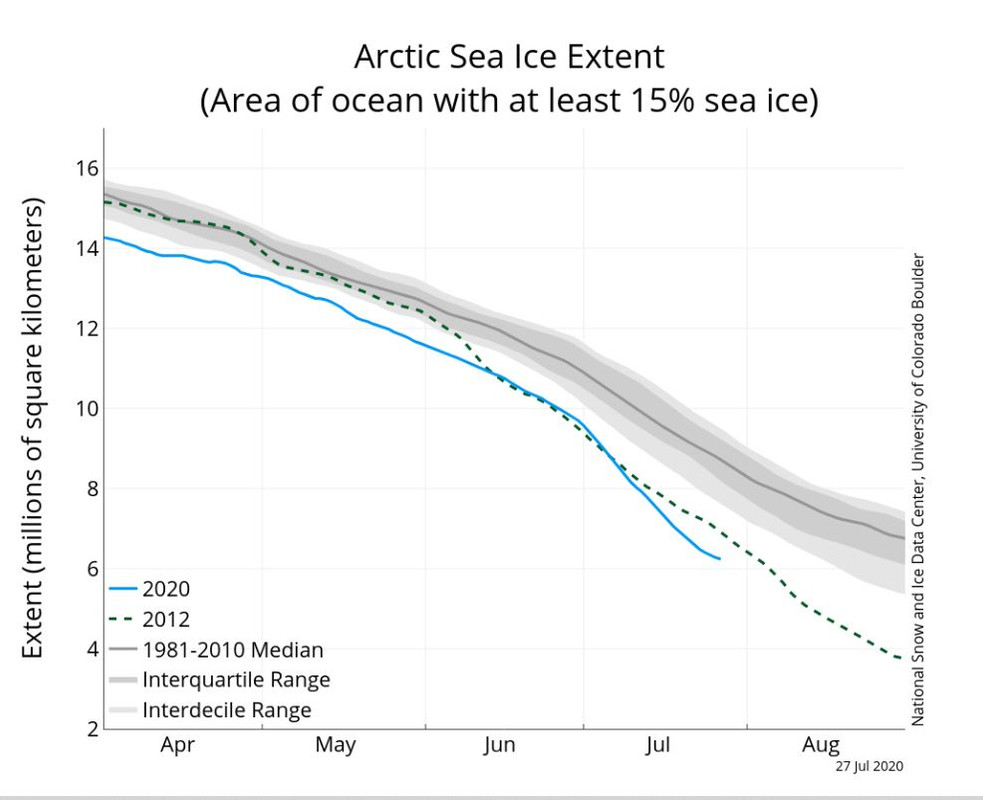 Arctic Sea Ice Extent
(Area of ocean with at least 15% sea ice)

Extent (millions of square kilometers)

16
14
12
10
8
6
4
2

2020
2012
1981-2010 Median
Interquartile Range
Interdecile Range

Apr
May
Jun
Jul
Aug

27 Jul 2020

National Snow and Ice Data Center, University of Colorado Boulder